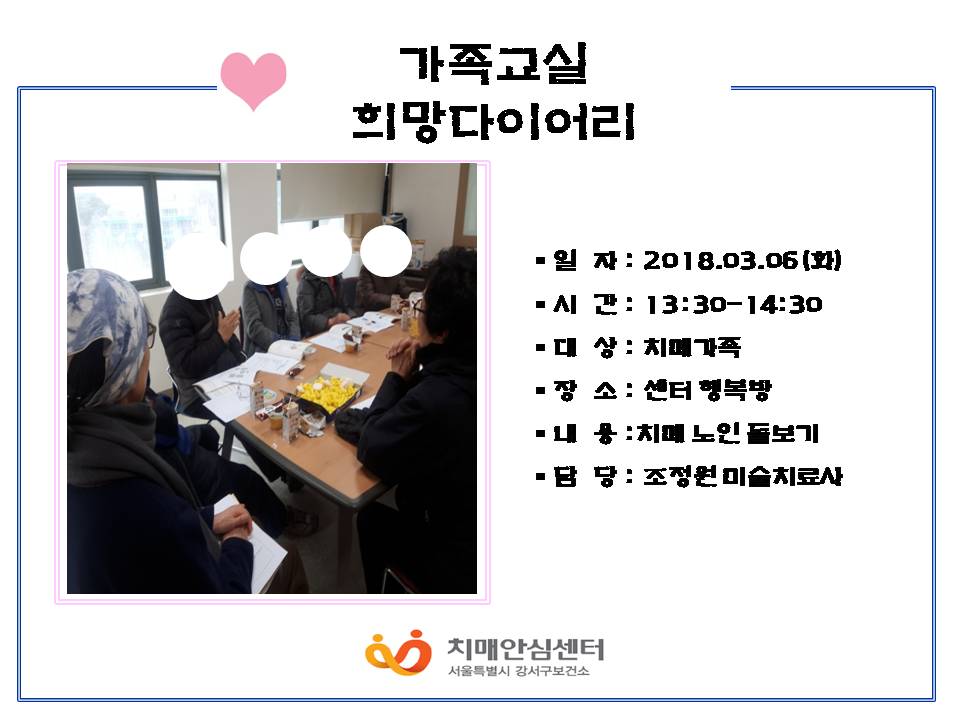 가족교실
희망다이어리

▪ 일 자 : 2018.03.06 (화)
▪ 시 간 : 13:30-14:30
▪ 대 상 : 치매가족
▪ 장 소 : 센터 행복방
▪ 내 용 : 치매 노인 돌보기
▪ 담 당 : 조정원 미술치료사

치매안심센터
서울특별시 강서구보건소